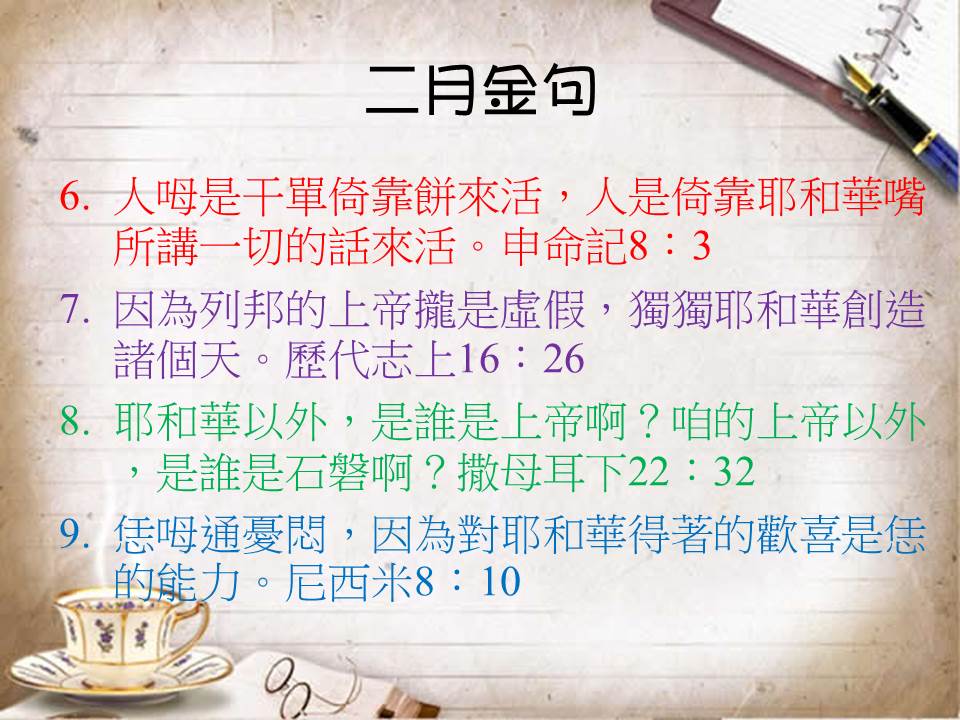 二月金句

6. 人毋是干單倚靠餅來活，人是倚靠耶和華嘴所講一切的話來活。申命記8：3

7. 因為列邦的上帝攏是虛假，獨獨耶和華創造諸個天。歷代志上16：26

8. 耶和華以外，是誰是上帝啊？咱的上帝以外，是誰是石磐啊？撒母耳下22：32

9. 恁毋通憂悶，因為對耶和華得著的歡喜是恁的能力。尼西米8：10